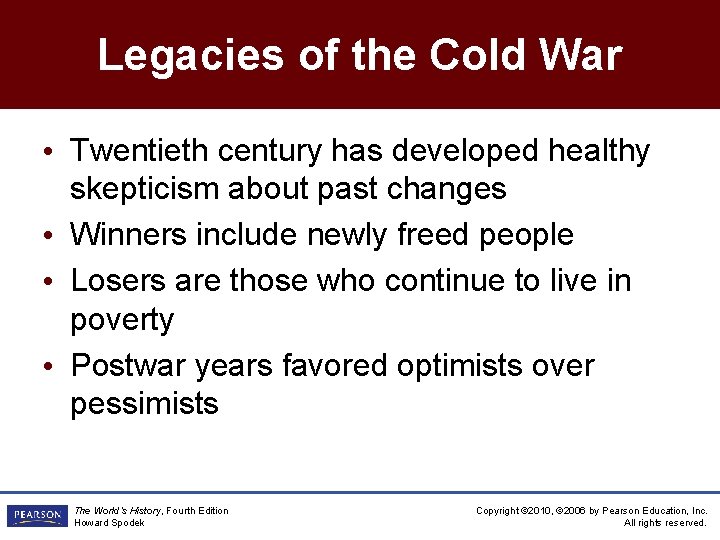 Legacies of the Cold War

• Twentieth century has developed healthy skepticism about past changes
• Winners include newly freed people
• Losers are those who continue to live in poverty
• Postwar years favored optimists over pessimists

PEARSON

The World's History, Fourth Edition
Howard Spodek

Copyright ©2010, ©2006 by Pearson Education, Inc.
All rights reserved.